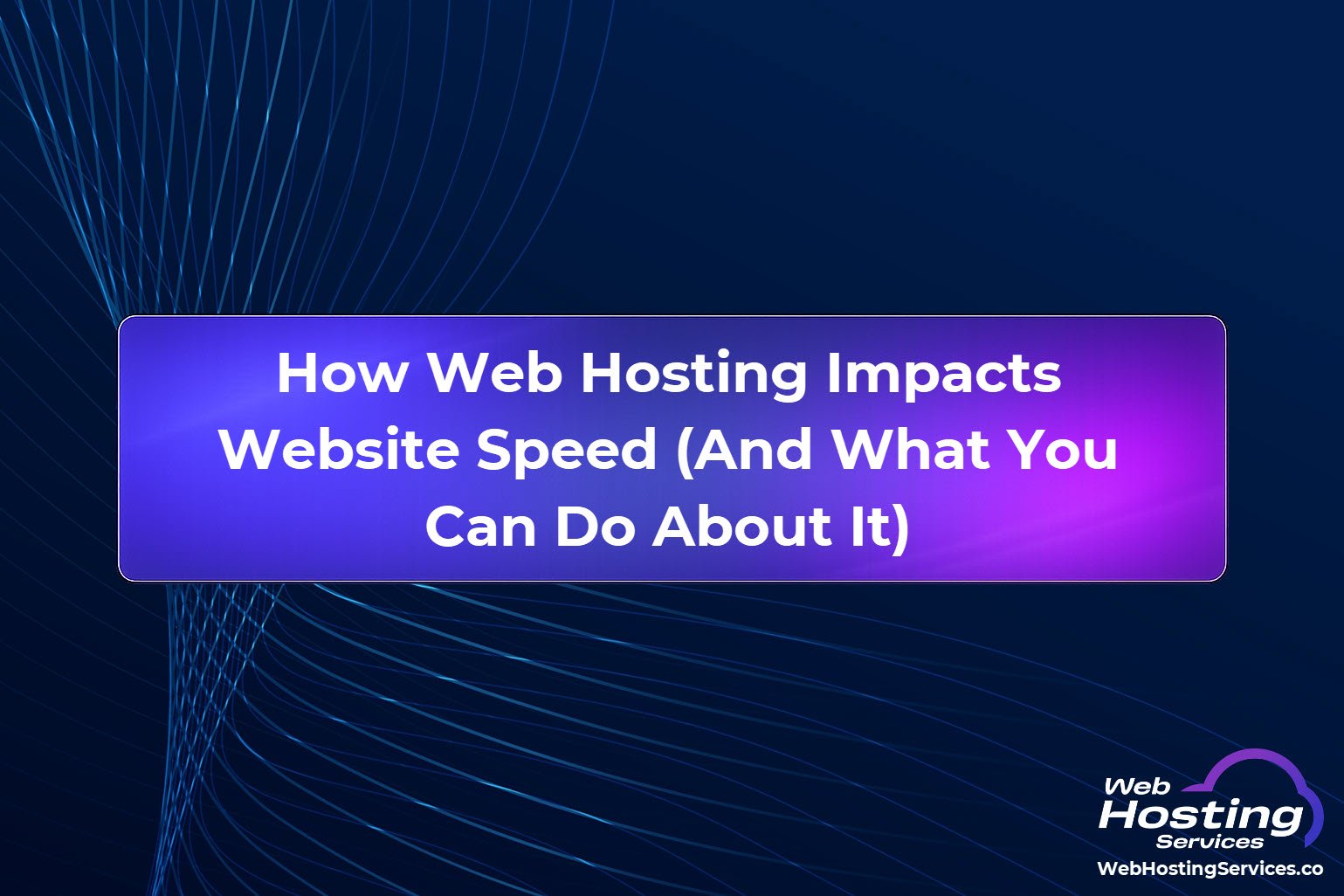 How Web Hosting Impacts Website Speed (And What You Can Do About It)

Web
Hosting
Services
WebHostingServices.co